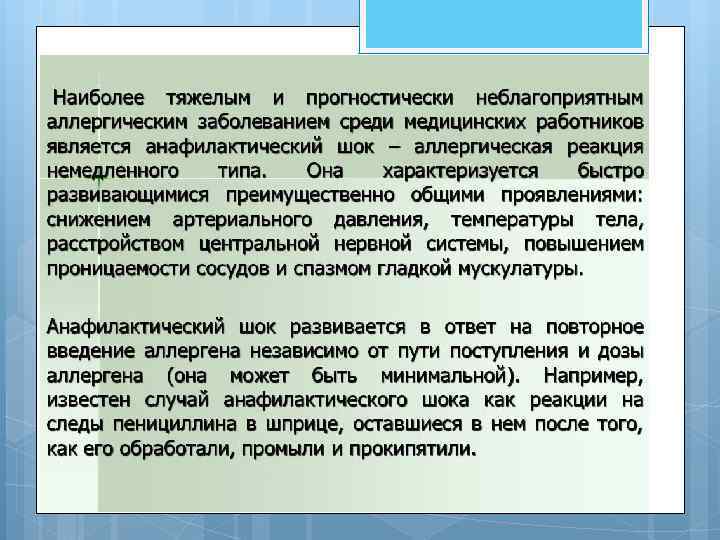 Наиболее тяжелым и прогностически неблагоприятным аллергическим заболеванием среди медицинских работников является анафилактический шок – аллергическая реакция немедленного типа. Она характеризуется быстро развивающимися преимущественно общими проявлениями: снижением артериального давления, температуры тела, расстройством центральной нервной системы, повышением проницаемости сосудов и спазмом гладкой мускулатуры.

Анафилактический шок развивается в ответ на повторное введение аллергена независимо от пути поступления и дозы аллергена (она может быть минимальной). Например, известен случай анафилактического шока как реакции на следы пенициллина в шприце, оставшиеся в нем после того, как его обработали, промыли и прокипятили.